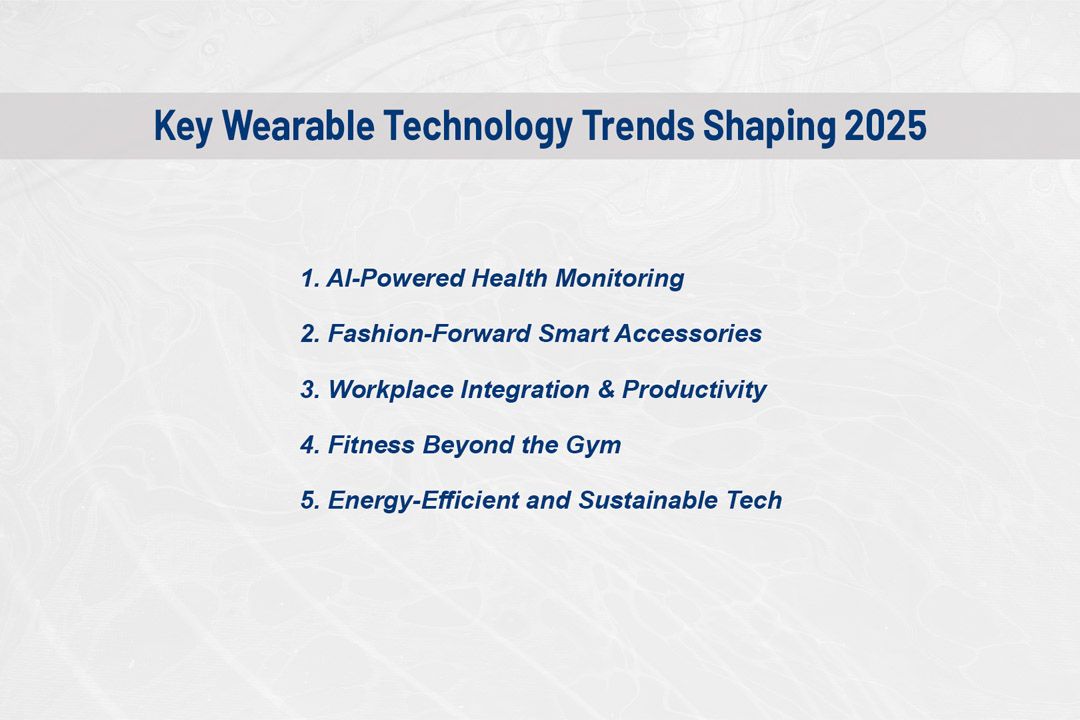 Key Wearable Technology Trends Shaping 2025

1. AI-Powered Health Monitoring

2. Fashion-Forward Smart Accessories

3. Workplace Integration & Productivity

4. Fitness Beyond the Gym

5. Energy-Efficient and Sustainable Tech